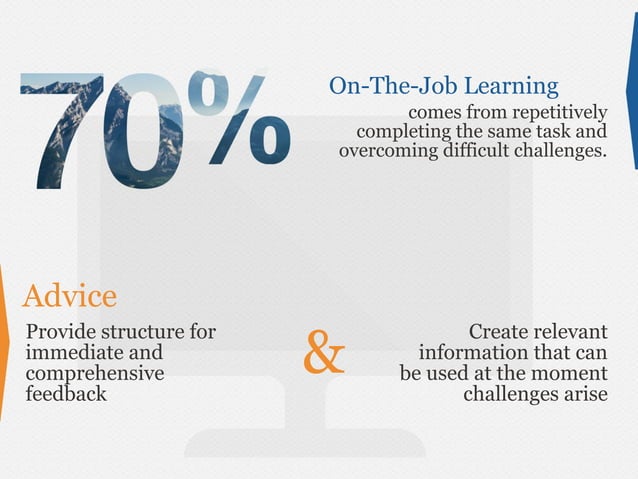 70%

On-The-Job Learning
comes from repetitively completing the same task and overcoming difficult challenges.

Advice
Provide structure for immediate and comprehensive feedback

&

Create relevant information that can be used at the moment challenges arise